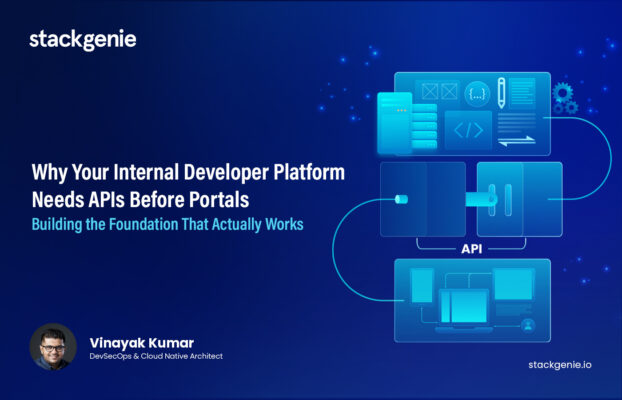 stackgenie

Why Your Internal Developer Platform Needs APIs Before Portals

Building the Foundation That Actually Works

{...}

</>

API

Vinayak Kumar

DevSecOps & Cloud Native Architect

stackgenie.io